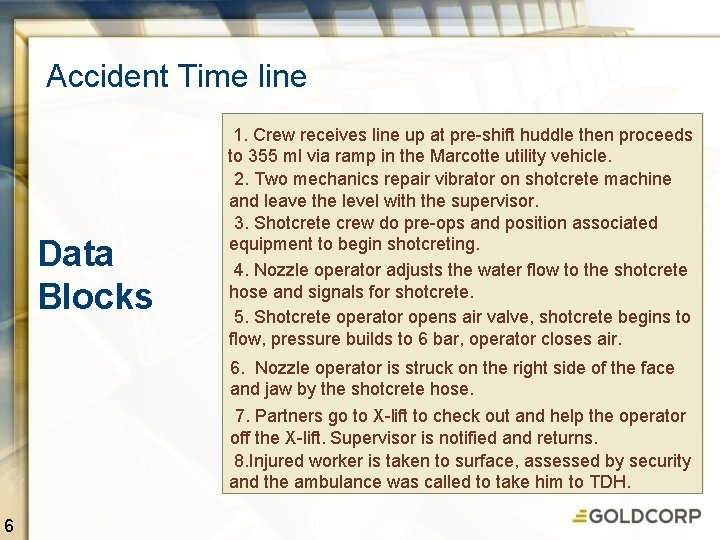 Accident Time line

Data Blocks

1. Crew receives line up at pre-shift huddle then proceeds to 355 ml via ramp in the Marcotte utility vehicle.

2. Two mechanics repair vibrator on shotcrete machine and leave the level with the supervisor.

3. Shotcrete crew do pre-ops and position associated equipment to begin shotcreting.

4. Nozzle operator adjusts the water flow to the shotcrete hose and signals for shotcrete.

5. Shotcrete operator opens air valve, shotcrete begins to flow, pressure builds to 6 bar, operator closes air.

6. Nozzle operator is struck on the right side of the face and jaw by the shotcrete hose.

7. Partners go to X-lift to check out and help the operator off the X-lift. Supervisor is notified and returns.

8.Injured worker is taken to surface, assessed by security and the ambulance was called to take him to TDH.

6

GOLDCORP